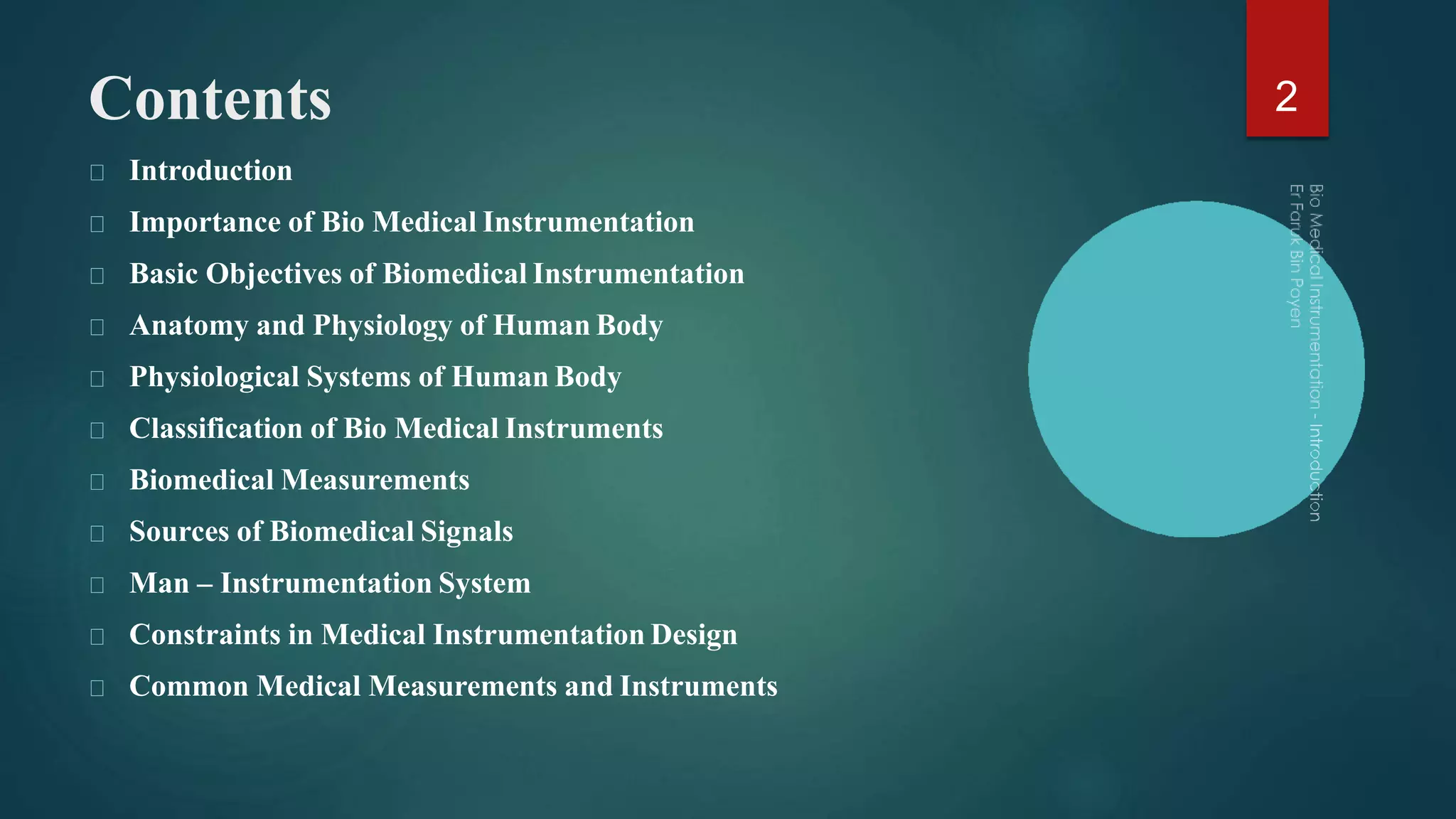 Contents

2

- Introduction
- Importance of Bio Medical Instrumentation
- Basic Objectives of Biomedical Instrumentation
- Anatomy and Physiology of Human Body
- Physiological Systems of Human Body
- Classification of Bio Medical Instruments
- Biomedical Measurements
- Sources of Biomedical Signals
- Man – Instrumentation System
- Constraints in Medical Instrumentation Design
- Common Medical Measurements and Instruments

Bio Medical Instrumentation - Introduction
Er Faruk Bin Poyen